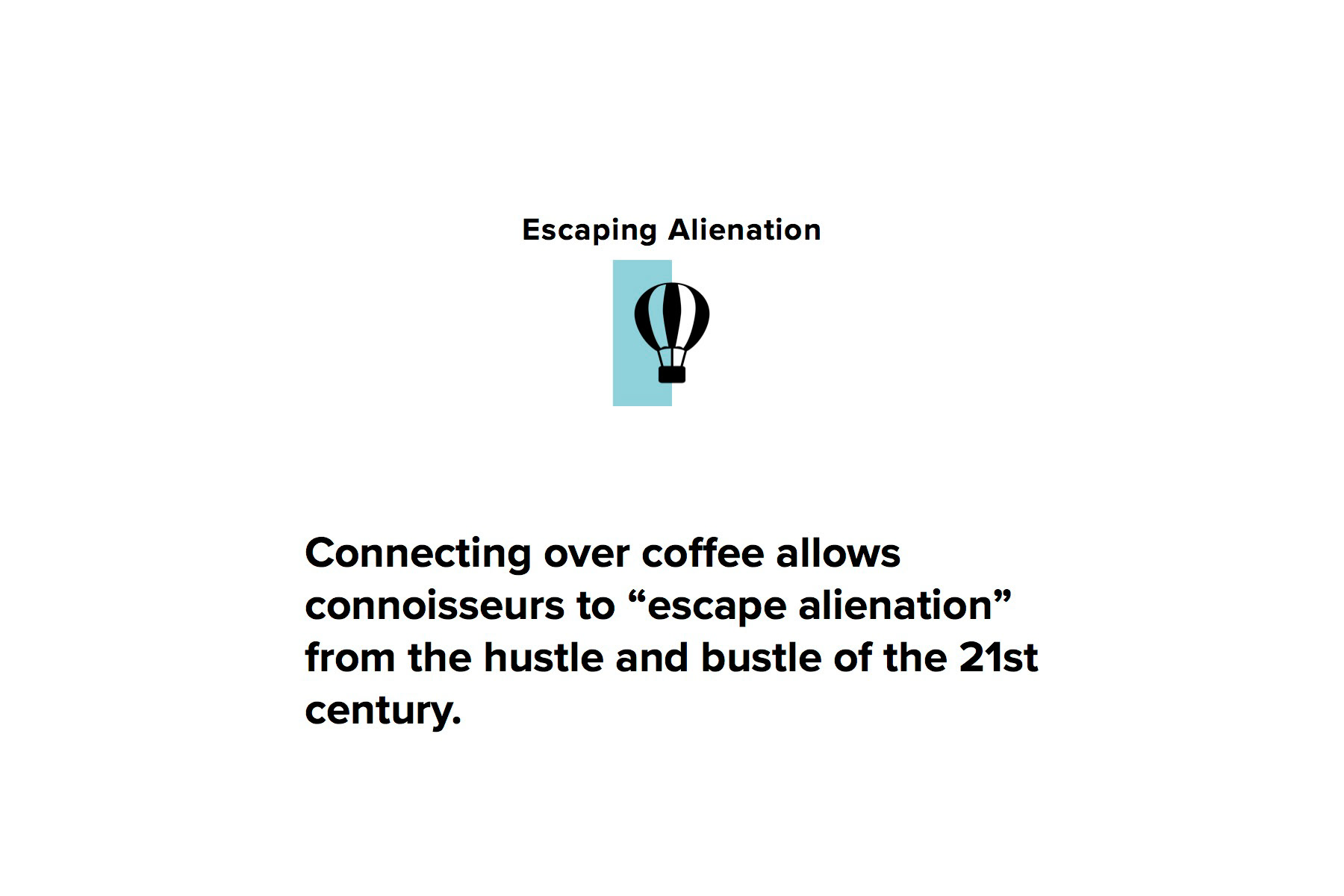 Escaping Alienation

Connecting over coffee allows connoisseurs to “escape alienation” from the hustle and bustle of the 21st century.